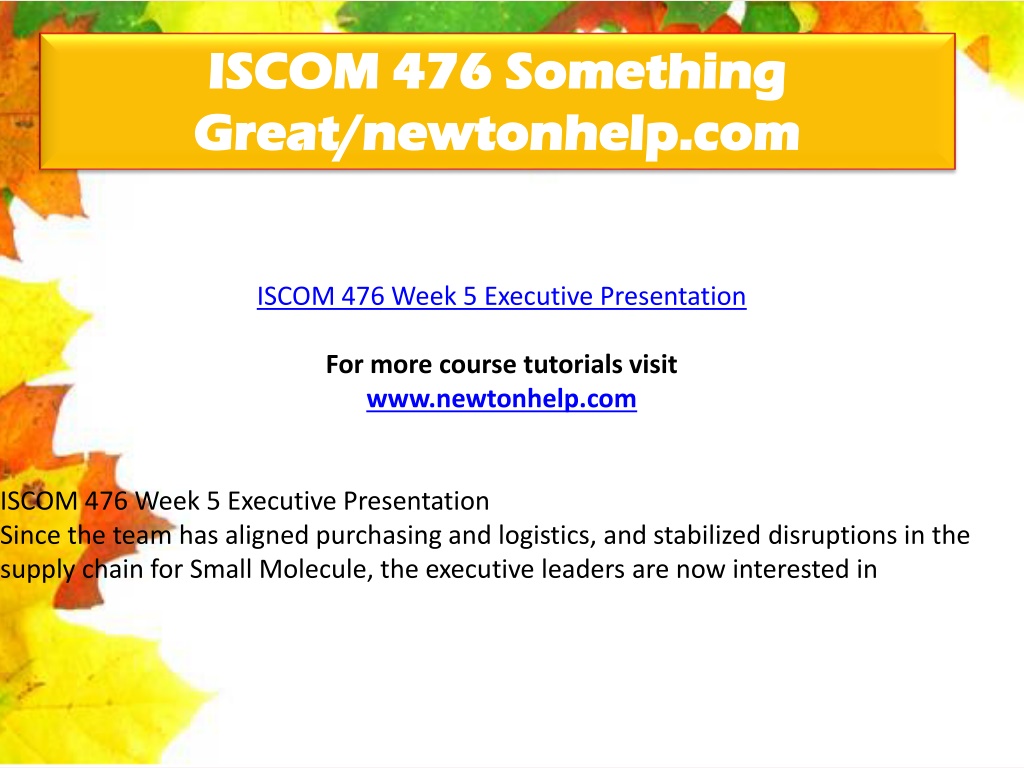 ISCOM 476 Something Great/newtonhelp.com

ISCOM 476 Week 5 Executive Presentation

For more course tutorials visit
www.newtonhelp.com

ISCOM 476 Week 5 Executive Presentation
Since the team has aligned purchasing and logistics, and stabilized disruptions in the supply chain for Small Molecule, the executive leaders are now interested in